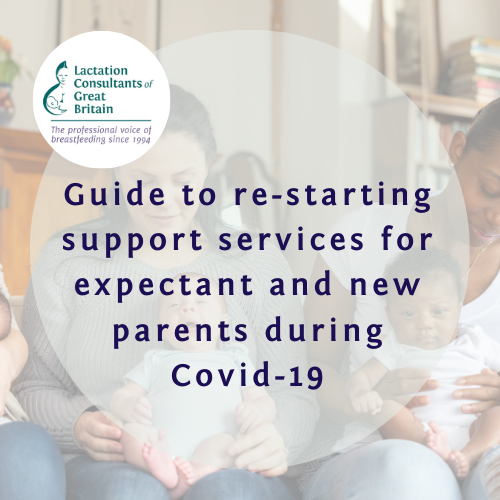 Lactation Consultants of Great Britain

The professional voice of breastfeeding since 1994

Guide to re-starting support services for expectant and new parents during Covid-19